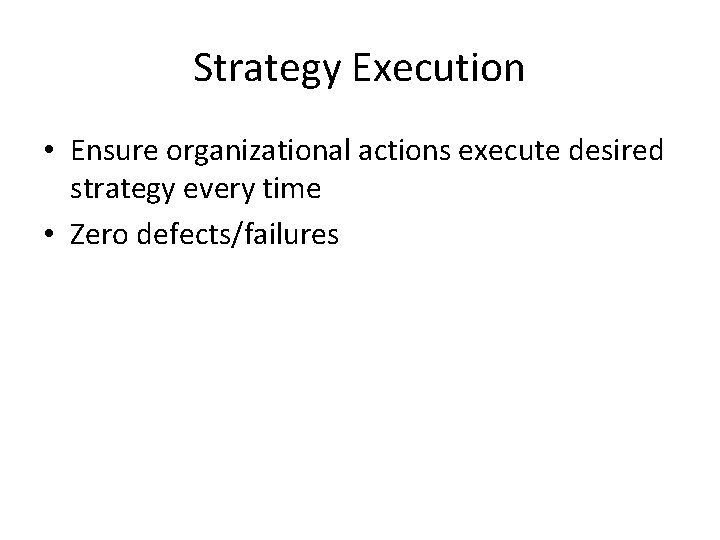 Strategy Execution

• Ensure organizational actions execute desired strategy every time
• Zero defects/failures